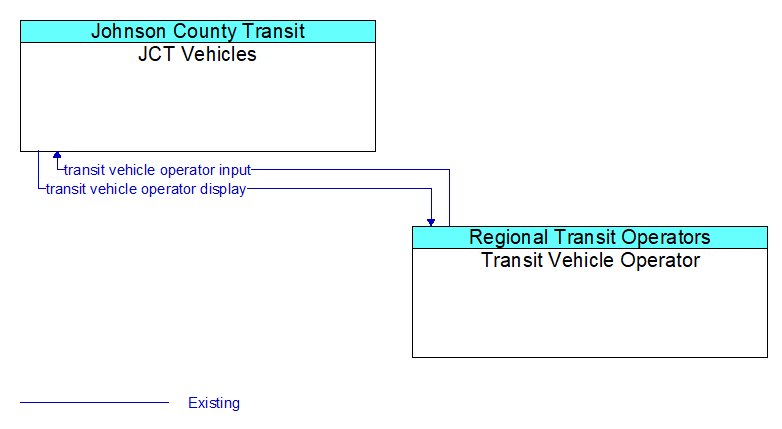 Johnson County Transit
JCT Vehicles

transit vehicle operator input
transit vehicle operator display

Regional Transit Operators
Transit Vehicle Operator

Existing